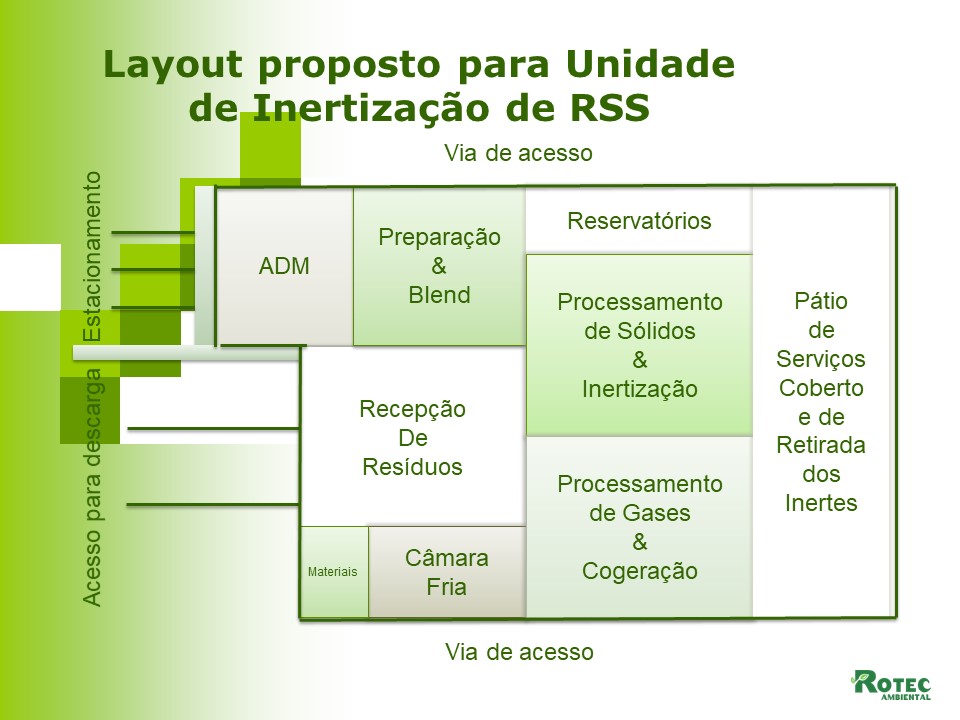 Layout proposto para Unidade de Inertização de RSS

Via de acesso

Estacionamento

Acesso para descarga

ADM

Preparação & Blend

Reservatórios

Processamento de Sólidos & Inertização

Pátio de Serviços Coberto e de Retirada dos Inertes

Recepção De Resíduos

Processamento de Gases & Cogeração

Materiais

Câmara Fria

Via de acesso

ROTEC AMBIENTAL